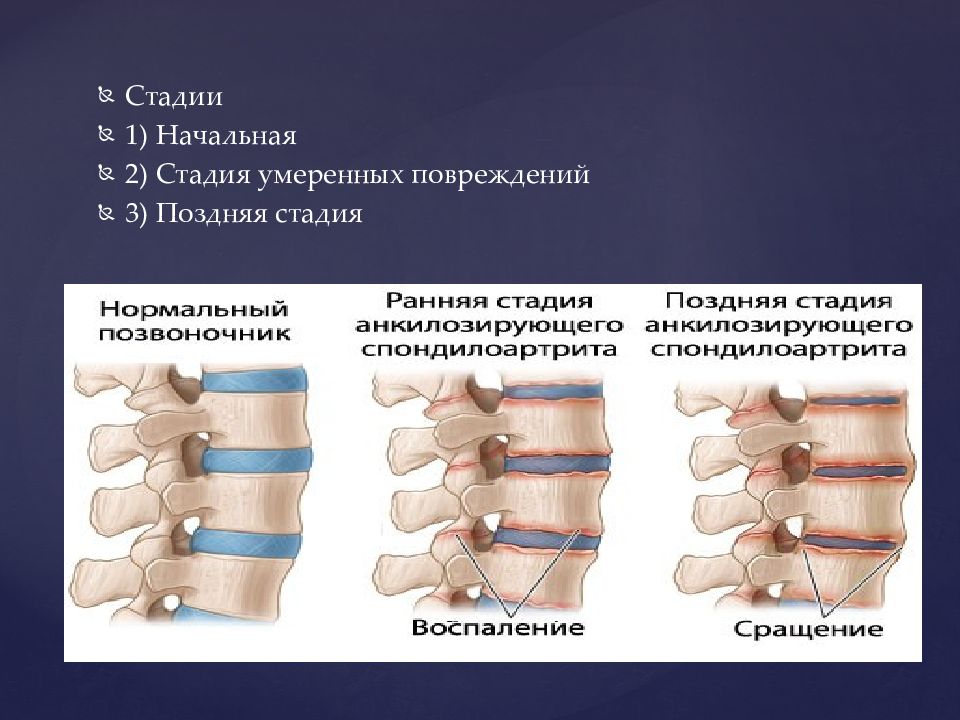 Стадии
1) Начальная
2) Стадия умеренных повреждений
3) Поздняя стадия

Нормальный позвоночник

Ранняя стадия анкилозирующего спондилоартрита

Поздняя стадия анкилозирующего спондилоартрита

Воспаление

Сращение